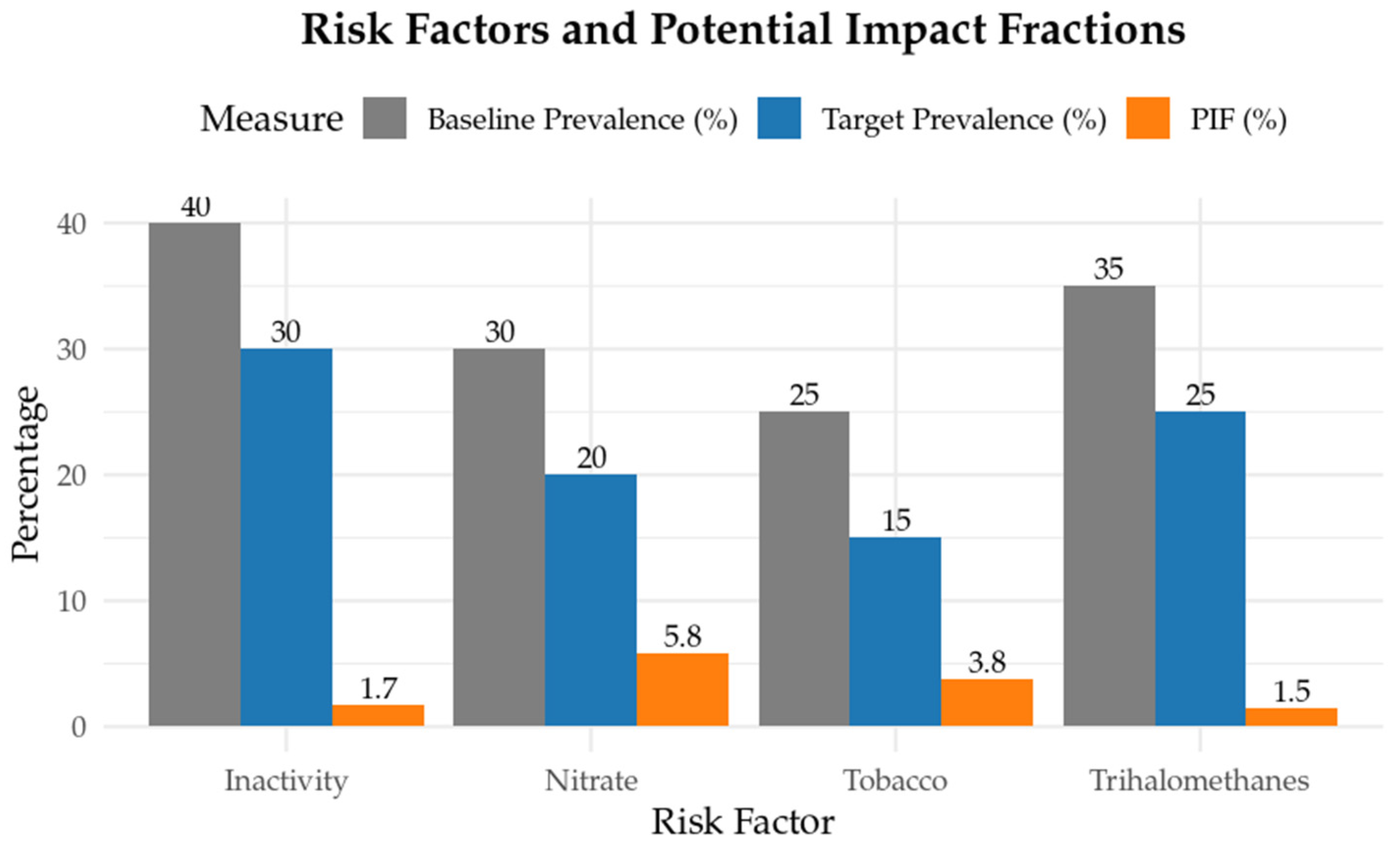 Risk Factors and Potential Impact Fractions

Measure Baseline Prevalence (%) Target Prevalence (%) PIF (%)

Percentage

40
30
20
10
0

40 30 1.7
30 20 5.8
25 15 3.8
35 25 1.5

Inactivity Nitrate Tobacco Trihalomethanes

Risk Factor